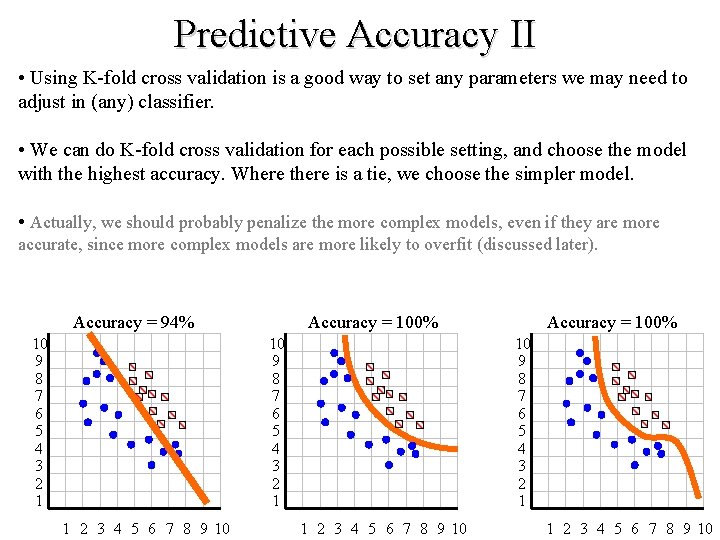 Predictive Accuracy II

• Using K-fold cross validation is a good way to set any parameters we may need to adjust in (any) classifier.

• We can do K-fold cross validation for each possible setting, and choose the model with the highest accuracy. Where there is a tie, we choose the simpler model.

• Actually, we should probably penalize the more complex models, even if they are more accurate, since more complex models are more likely to overfit (discussed later).

Accuracy = 94%

10 9 8 7 6 5 4 3 2 1

1 2 3 4 5 6 7 8 9 10

Accuracy = 100%

10 9 8 7 6 5 4 3 2 1

1 2 3 4 5 6 7 8 9 10

Accuracy = 100%

10 9 8 7 6 5 4 3 2 1

1 2 3 4 5 6 7 8 9 10